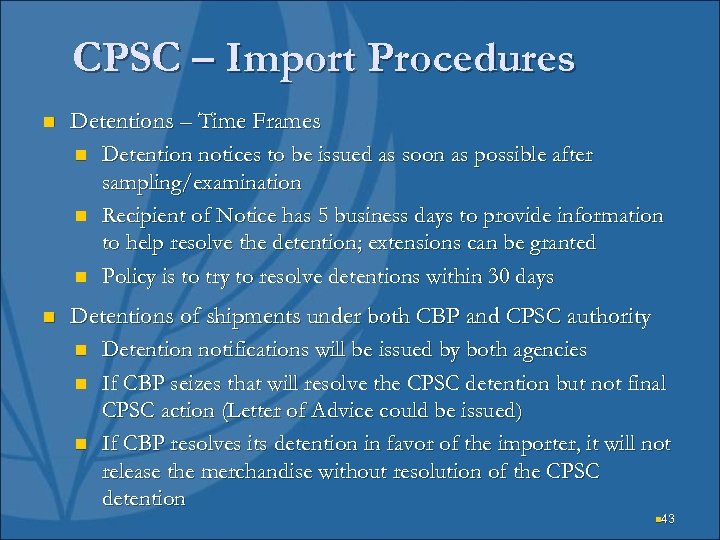 CPSC – Import Procedures

Detentions – Time Frames

Detention notices to be issued as soon as possible after sampling/examination

Recipient of Notice has 5 business days to provide information to help resolve the detention; extensions can be granted

Policy is to try to resolve detentions within 30 days

Detentions of shipments under both CBP and CPSC authority

Detention notifications will be issued by both agencies

If CBP seizes that will resolve the CPSC detention but not final CPSC action (Letter of Advice could be issued)

If CBP resolves its detention in favor of the importer, it will not release the merchandise without resolution of the CPSC detention

43